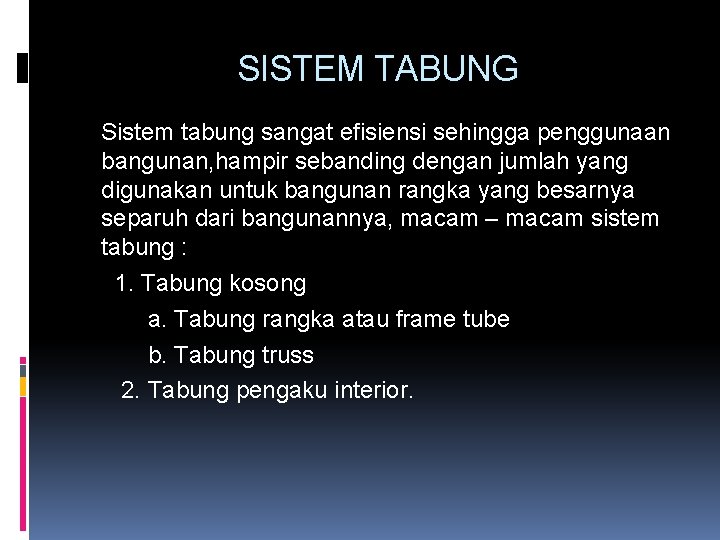 SISTEM TABUNG

Sistem tabung sangat efisiensi sehingga penggunaan bangunan,hampir sebanding dengan jumlah yang digunakan untuk bangunan rangka yang besarnya separuh dari bangunannya, macam – macam sistem tabung :

1. Tabung kosong

a. Tabung rangka atau frame tube

b. Tabung truss

2. Tabung pengaku interior.